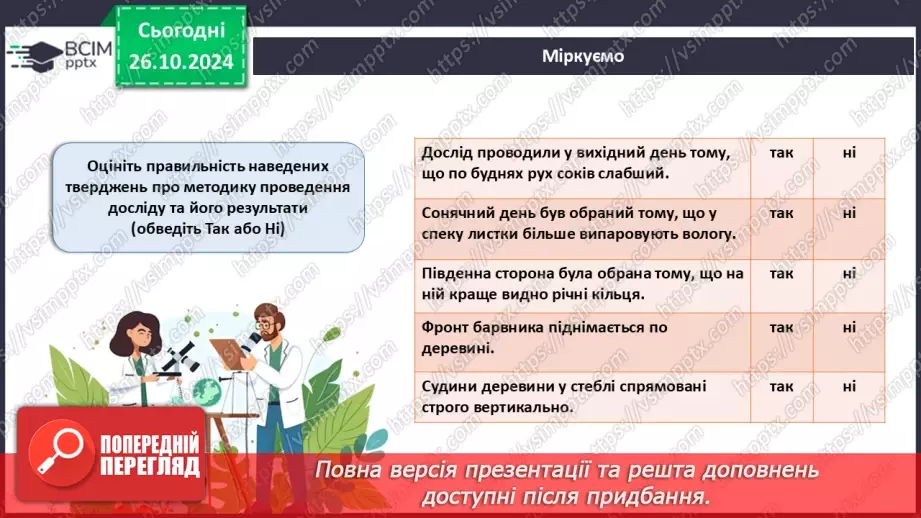 ВСІМ pptx

Сьогодні 26.10.2024

Міркуємо

Оцініть правильність наведених тверджень про методику проведення досліду та його результати (обведіть Так або Ні)

| Дослід проводили у вихідний день тому, що по буднях рух соків слабший. | так | ні |
|---|---|---|
| Сонячний день був обраний тому, що у спеку листки більше випаровують вологу. | так | ні |
| Південна сторона була обрана тому, що на ній краще видно річні кільця. | так | ні |
| Фронт барвника піднімається по деревині. | так | ні |
| Судини деревини у стеблі спрямовані строго вертикально. | так | ні |

ПОПЕРЕДНІЙ ПЕРЕГЛЯД

Повна версія презентації та решта доповнень доступні після придбання.

https://vsimpptx.com